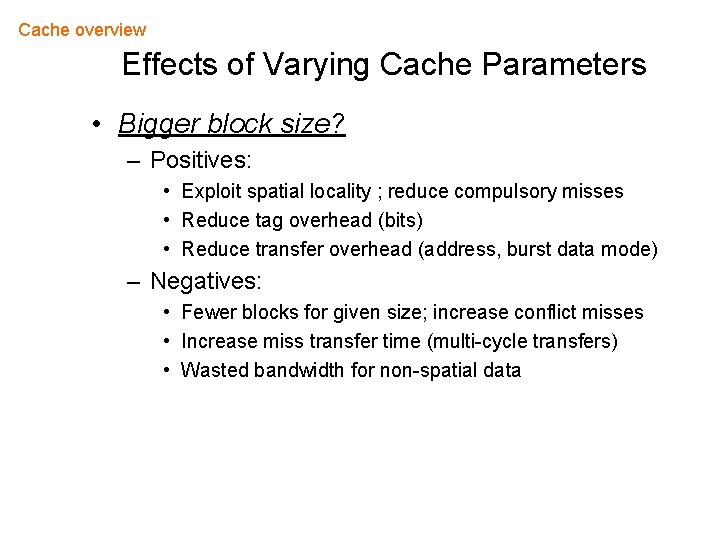 Cache overview

Effects of Varying Cache Parameters

• Bigger block size?
– Positives:
• Exploit spatial locality ; reduce compulsory misses
• Reduce tag overhead (bits)
• Reduce transfer overhead (address, burst data mode)
– Negatives:
• Fewer blocks for given size; increase conflict misses
• Increase miss transfer time (multi-cycle transfers)
• Wasted bandwidth for non-spatial data